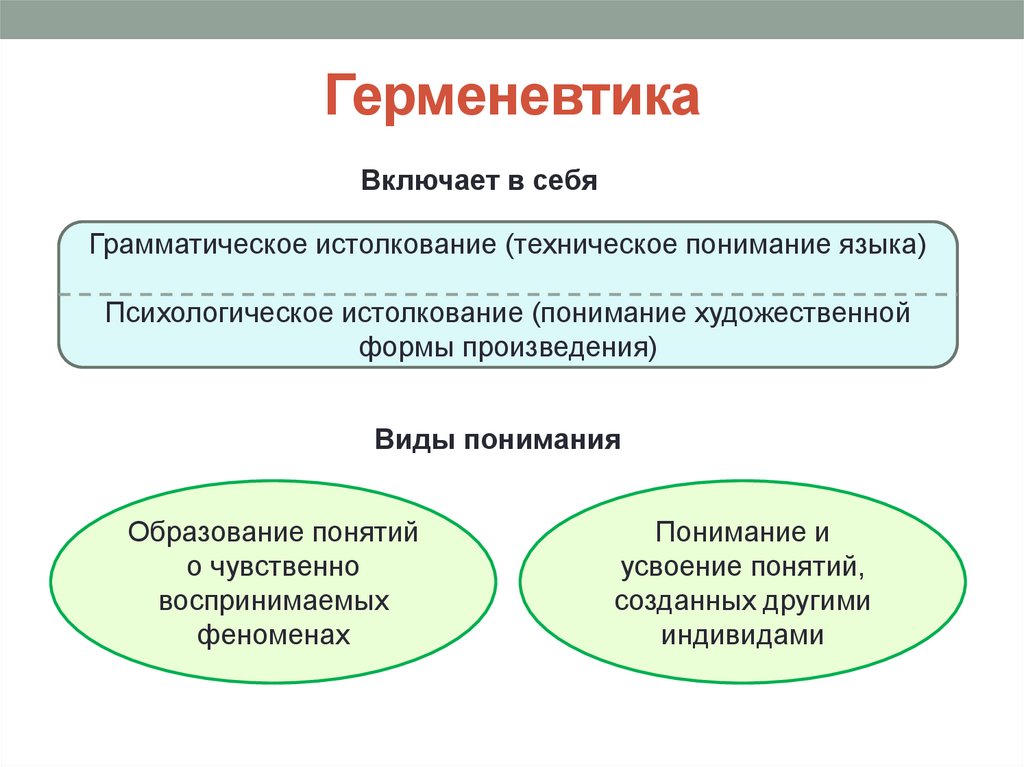 Герменевтика

Включает в себя

Грамматическое истолкование (техническое понимание языка)

Психологическое истолкование (понимание художественной формы произведения)

Виды понимания

Образование понятий о чувственно воспринимаемых феноменах

Понимание и усвоение понятий, созданных другими индивидами